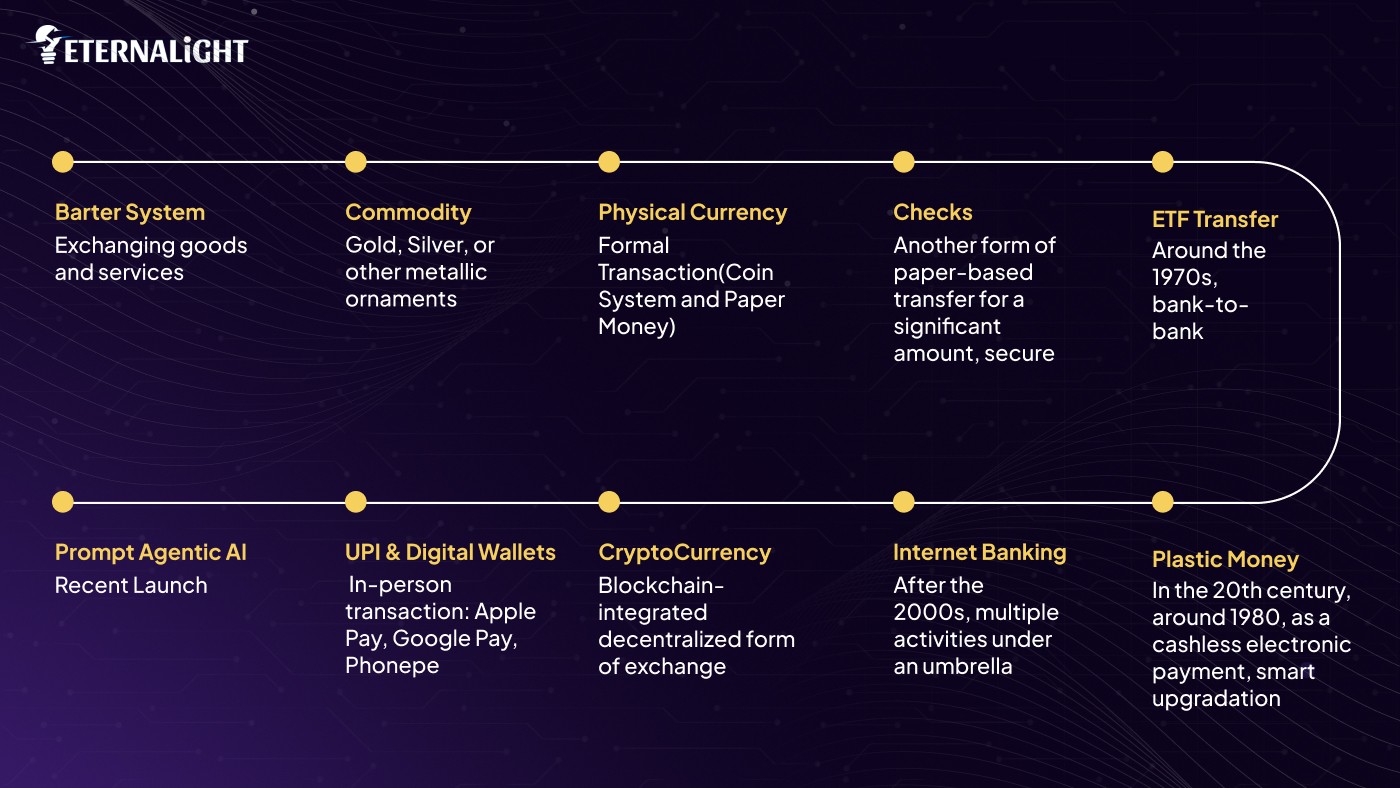 ETERNALIGHT

Barter System
Exchanging goods and services

Commodity
Gold, Silver, or other metallic ornaments

Physical Currency
Formal Transaction(Coin System and Paper Money)

Checks
Another form of paper-based transfer for a significant amount, secure

ETF Transfer
Around the 1970s, bank-to-bank

Plastic Money
In the 20th century, around 1980, as a cashless electronic payment, smart upgradation

Internet Banking
After the 2000s, multiple activities under an umbrella

CryptoCurrency
Blockchain-integrated decentralized form of exchange

UPI & Digital Wallets
In-person transaction: Apple Pay, Google Pay, Phonepe

Prompt Agentic AI
Recent Launch